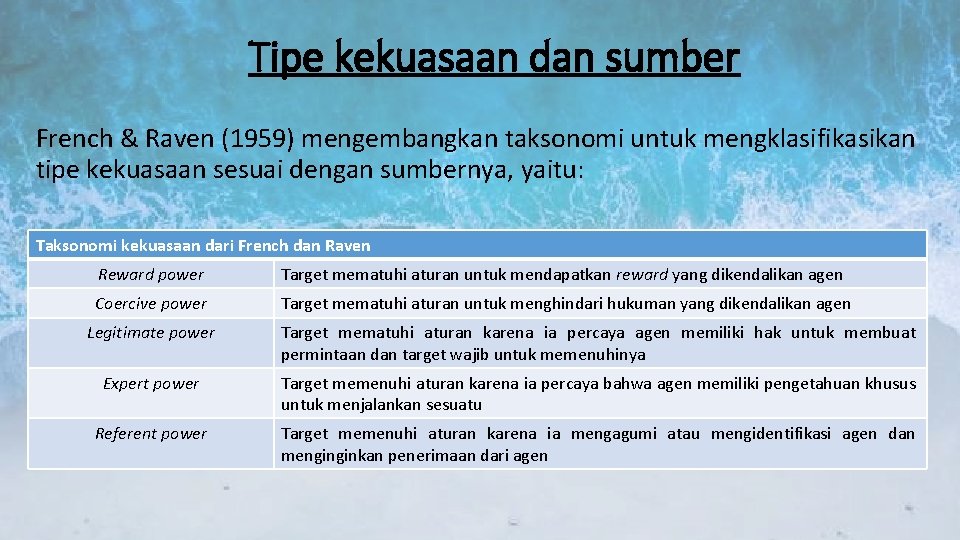 Tipe kekuasaan dan sumber

French & Raven (1959) mengembangkan taksonomi untuk mengklasifikasikan tipe kekuasaan sesuai dengan sumbernya, yaitu:

| Taksonomi kekuasaan dari French dan Raven | |
|---|---|
| Reward power | Target mematuhi aturan untuk mendapatkan reward yang dikendalikan agen |
| Coercive power | Target mematuhi aturan untuk menghindari hukuman yang dikendalikan agen |
| Legitimate power | Target mematuhi aturan karena ia percaya agen memiliki hak untuk membuat permintaan dan target wajib untuk memenuhinya |
| Expert power | Target memenuhi aturan karena ia percaya bahwa agen memiliki pengetahuan khusus untuk menjalankan sesuatu |
| Referent power | Target memenuhi aturan karena ia mengagumi atau mengidentifikasi agen dan menginginkan penerimaan dari agen |